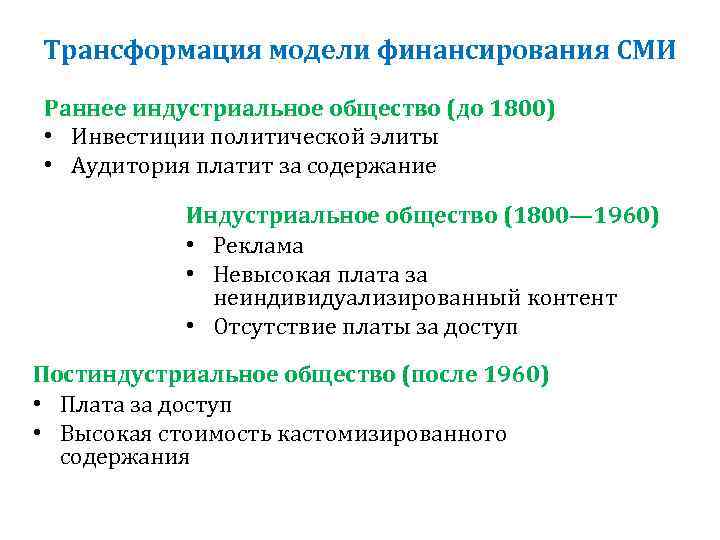 Трансформация модели финансирования СМИ

Раннее индустриальное общество (до 1800)
• Инвестиции политической элиты
• Аудитория платит за содержание

Индустриальное общество (1800—1960)
• Реклама
• Невысокая плата за неиндивидуализированный контент
• Отсутствие платы за доступ

Постиндустриальное общество (после 1960)
• Плата за доступ
• Высокая стоимость кастомизированного содержания